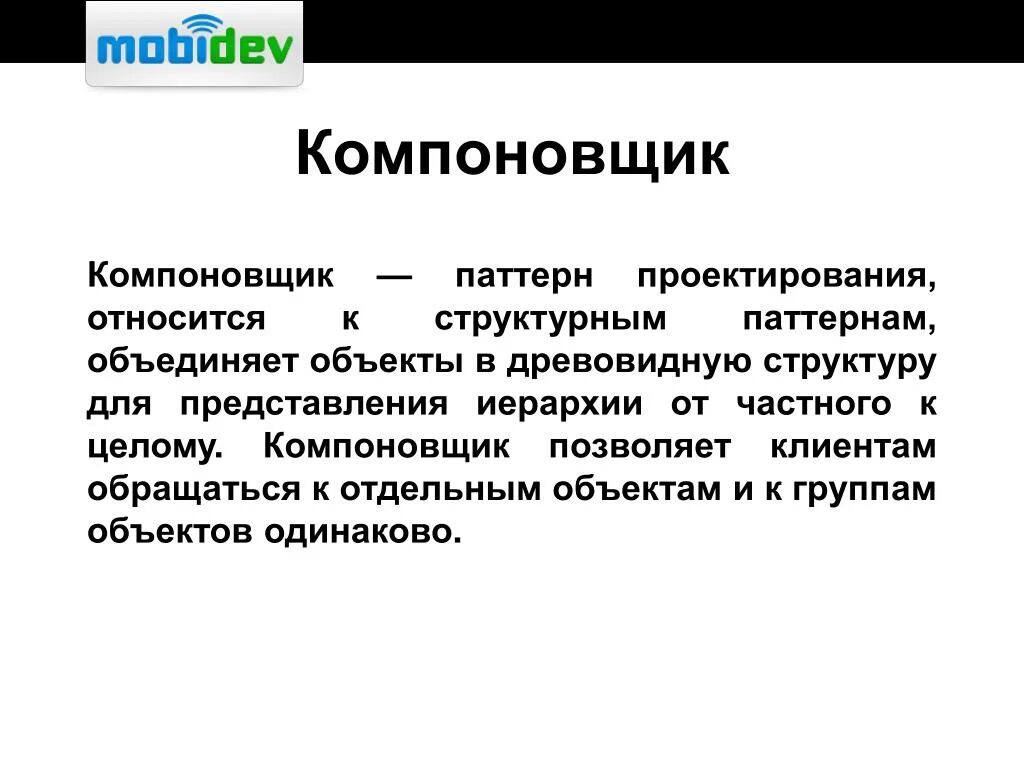 mobidev

Компоновщик

Компоновщик — паттерн проектирования, относится к структурным паттернам, объединяет объекты в древовидную структуру для представления иерархии от частного к целому. Компоновщик позволяет клиентам обращаться к отдельным объектам и к группам объектов одинаково.